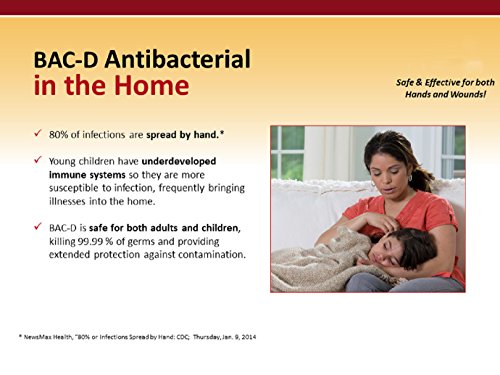 BAC-D Antibacterial
in the Home

Safe & Effective for both Hands and Wounds!

✓ 80% of infections are spread by hand.*

✓ Young children have underdeveloped immune systems so they are more susceptible to infection, frequently bringing illnesses into the home.

✓ BAC-D is safe for both adults and children, killing 99.99 % of germs and providing extended protection against contamination.

* NewsMax Health, "80% or Infections Spread by Hand: CDC; Thursday, Jan. 9, 2014